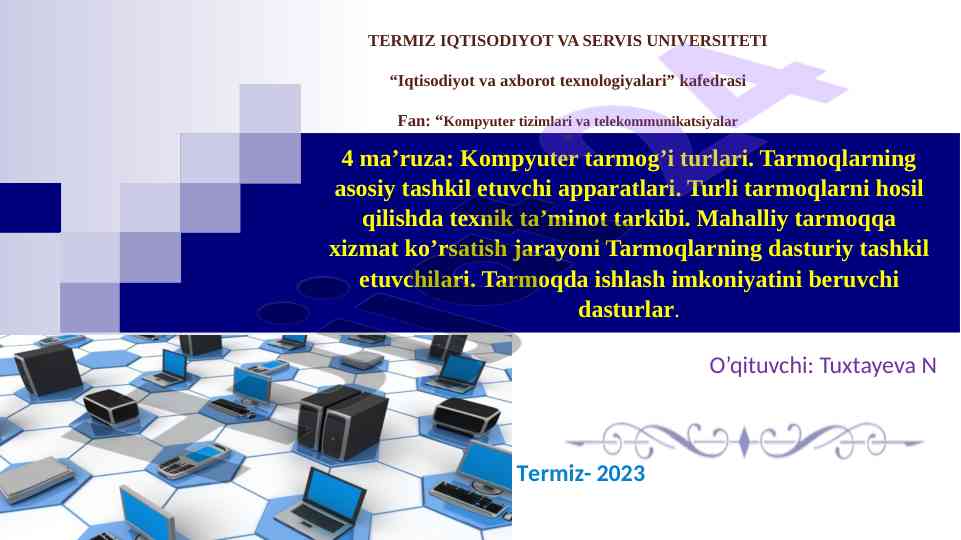 TERMIZ IQTISODIYOT VA SERVIS UNIVERSITETI

“Iqtisodiyot va axborot texnologiyalari” kafedrasi

Fan: “Kompyuter tizimlari va telekommunikatsiyalar

4 ma’ruza: Kompyuter tarmog’i turlari. Tarmoqlarning asosiy tashkil etuvchi apparatlari. Turli tarmoqlarni hosil qilishda texnik ta’minot tarkibi. Mahalliy tarmoqqa xizmat ko’rsatish jarayoni Tarmoqlarning dasturiy tashkil etuvchilari. Tarmoqda ishlash imkoniyatini beruvchi dasturlar.

O’qituvchi: Tuxtayeva N

Termiz- 2023